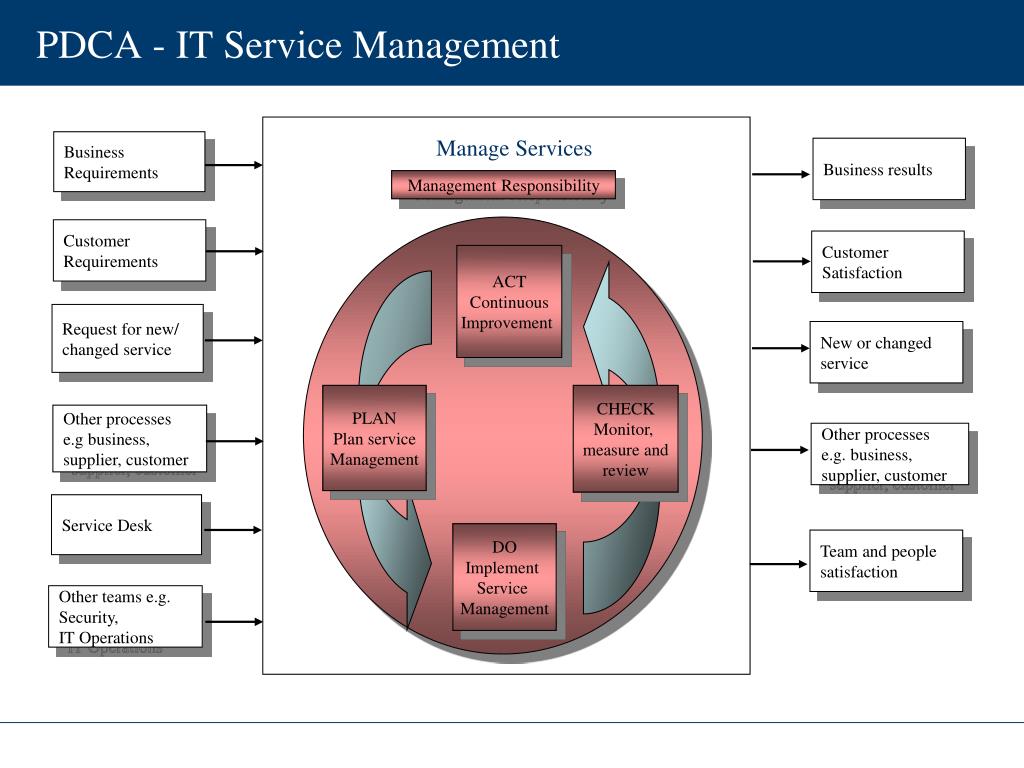 PDCA - IT Service Management

Business Requirements

Customer Requirements

Request for new/ changed service

Other processes e.g business, supplier, customer

Service Desk

Other teams e.g. Security, IT Operations

Manage Services

Management Responsibility

ACT
Continuous Improvement

PLAN
Plan service Management

CHECK
Monitor, measure and review

DO
Implement Service Management

Business results

Customer Satisfaction

New or changed service

Other processes e.g. business, supplier, customer

Team and people satisfaction